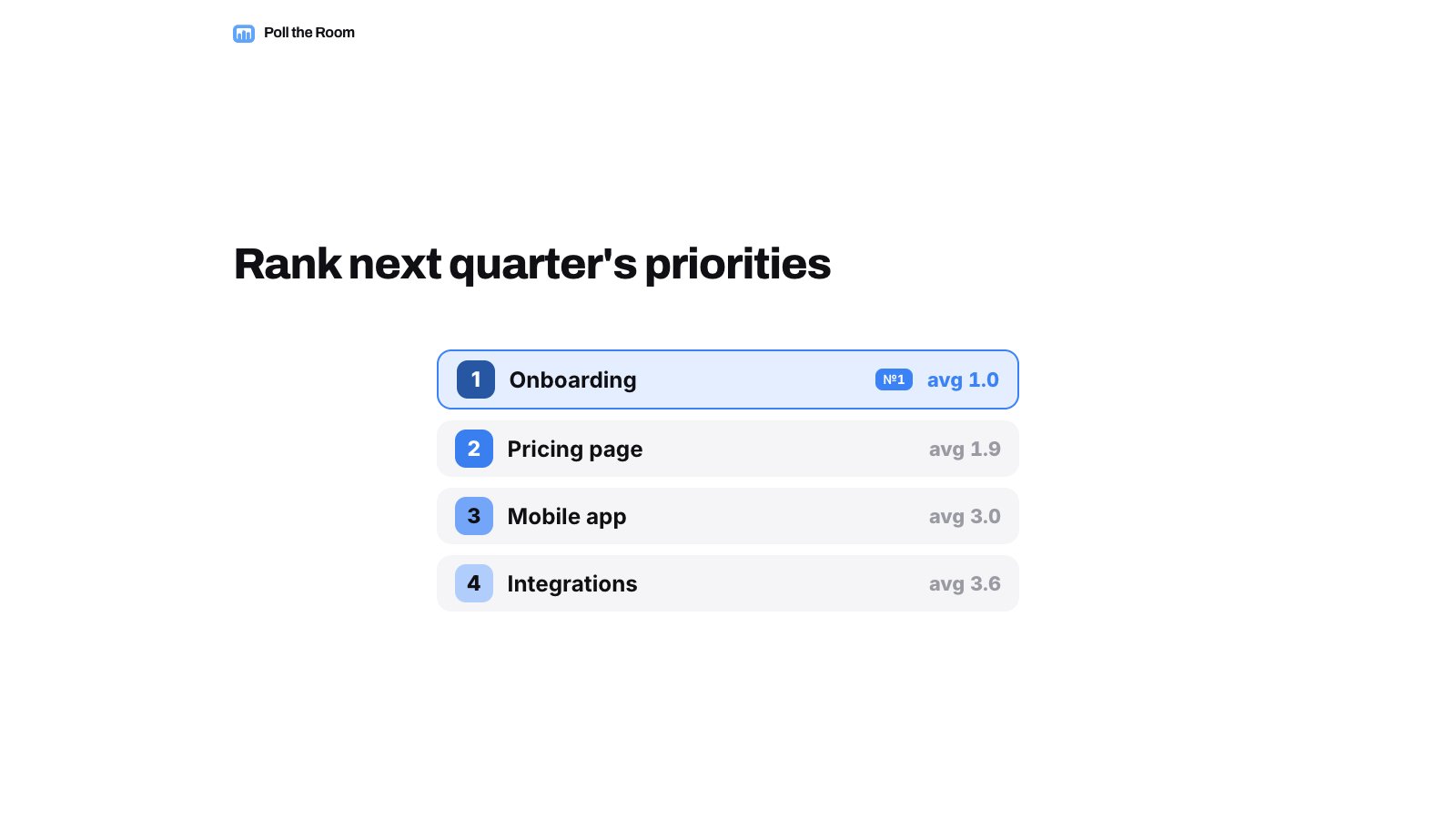 Poll the Room

Rank next quarter's priorities

1 Onboarding №1 avg 1.0

2 Pricing page avg 1.9

3 Mobile app avg 3.0

4 Integrations avg 3.6